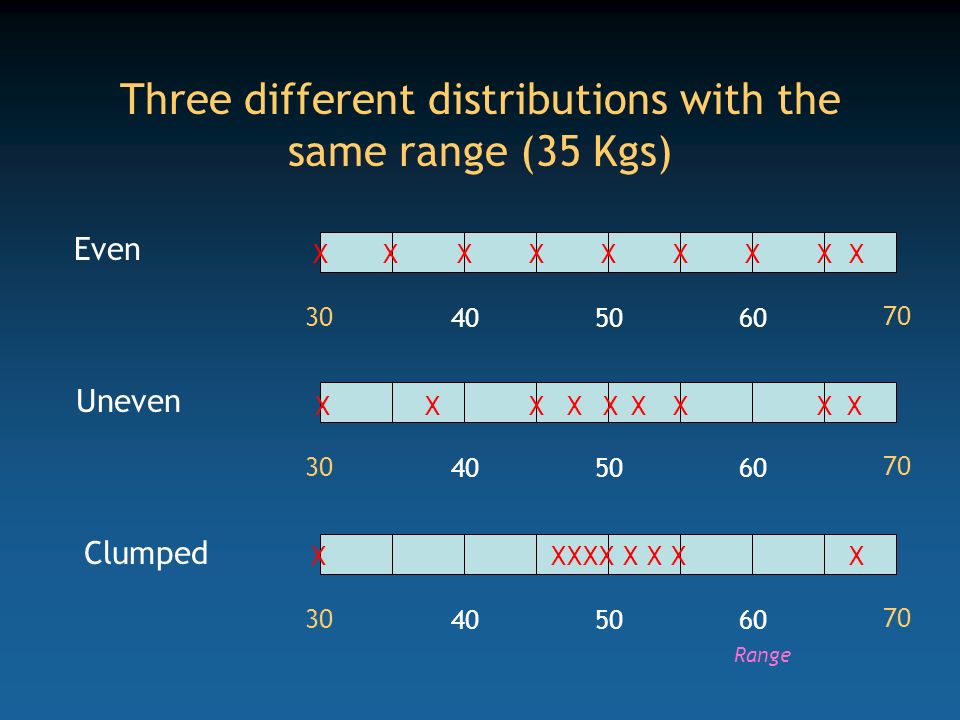 Three different distributions with the same range (35 Kgs)

Even

X X X X X X X X X

30 40 50 60 70

Uneven

X X X X X X X X X

30 40 50 60 70

Clumped

X XXXX X X X X

30 40 50 60 70

Range